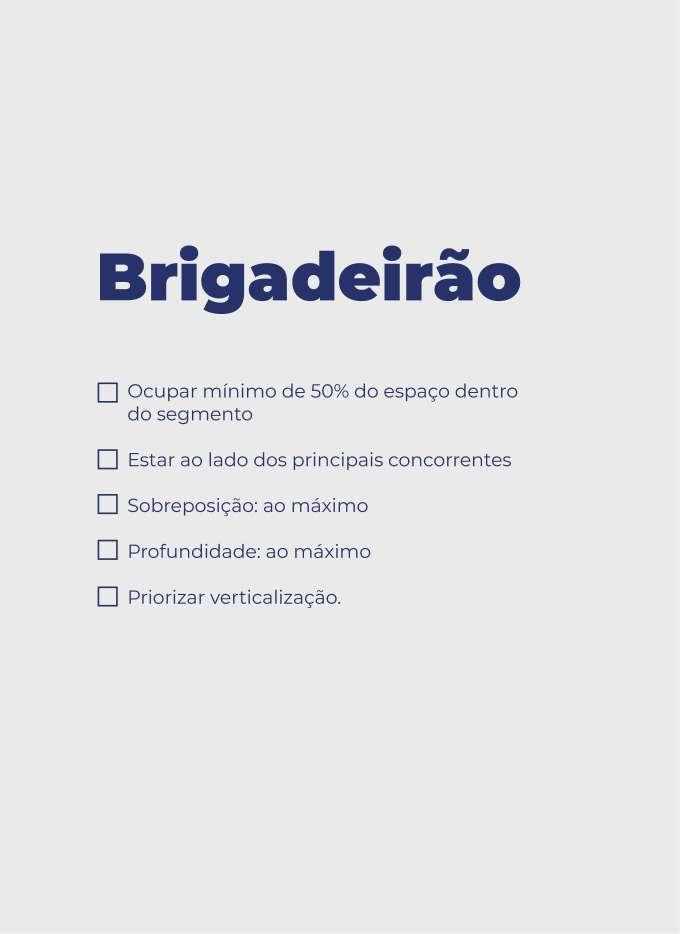 Brigadeirão

☐ Ocupar mínimo de 50% do espaço dentro do segmento

☐ Estar ao lado dos principais concorrentes

☐ Sobreposição: ao máximo

☐ Profundidade: ao máximo

☐ Priorizar verticalização.